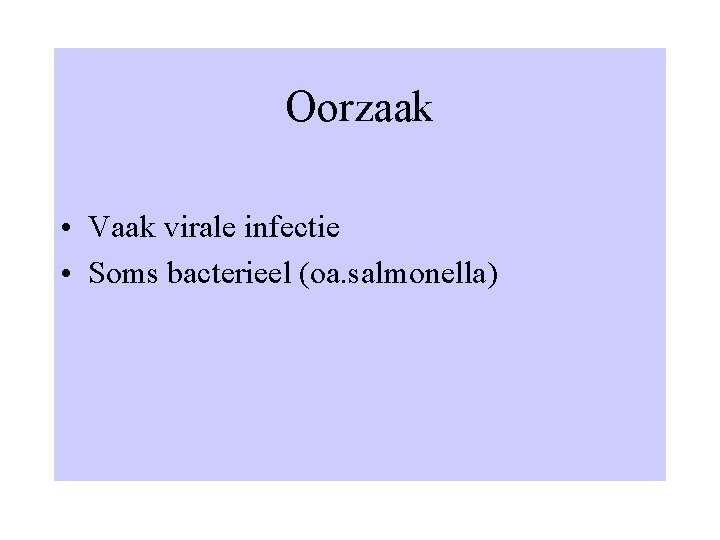 Oorzaak

• Vaak virale infectie
• Soms bacterieel (oa.salmonella)